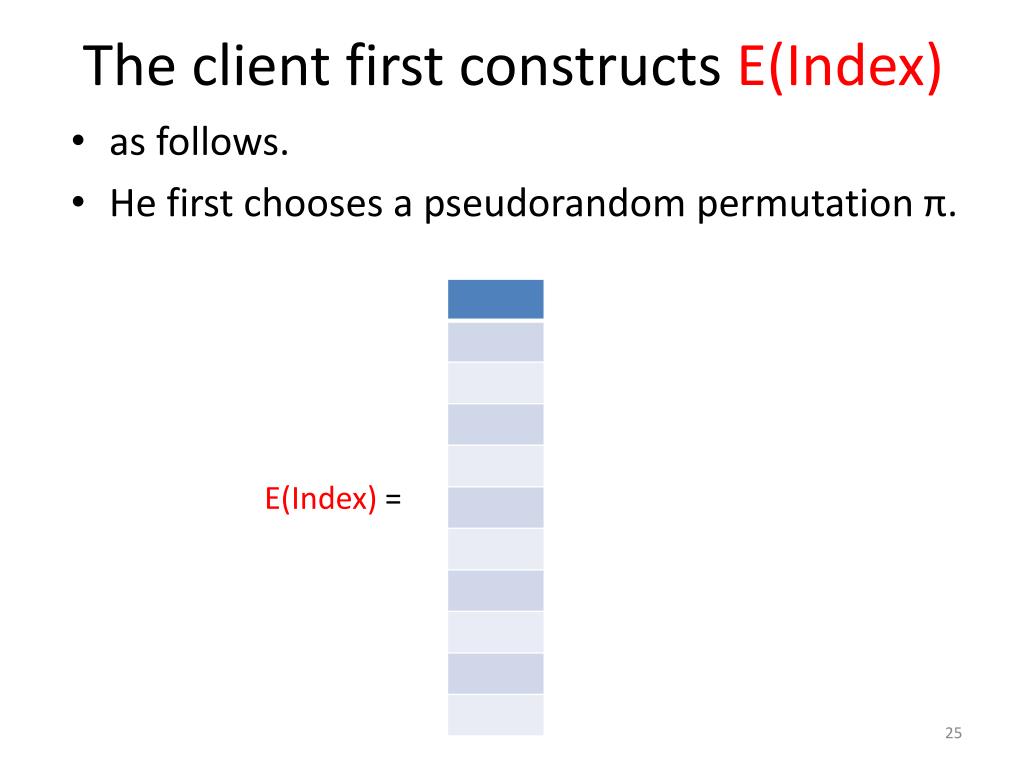 The client first constructs E(Index)

• as follows.
• He first chooses a pseudorandom permutation π.

E(Index) =

25